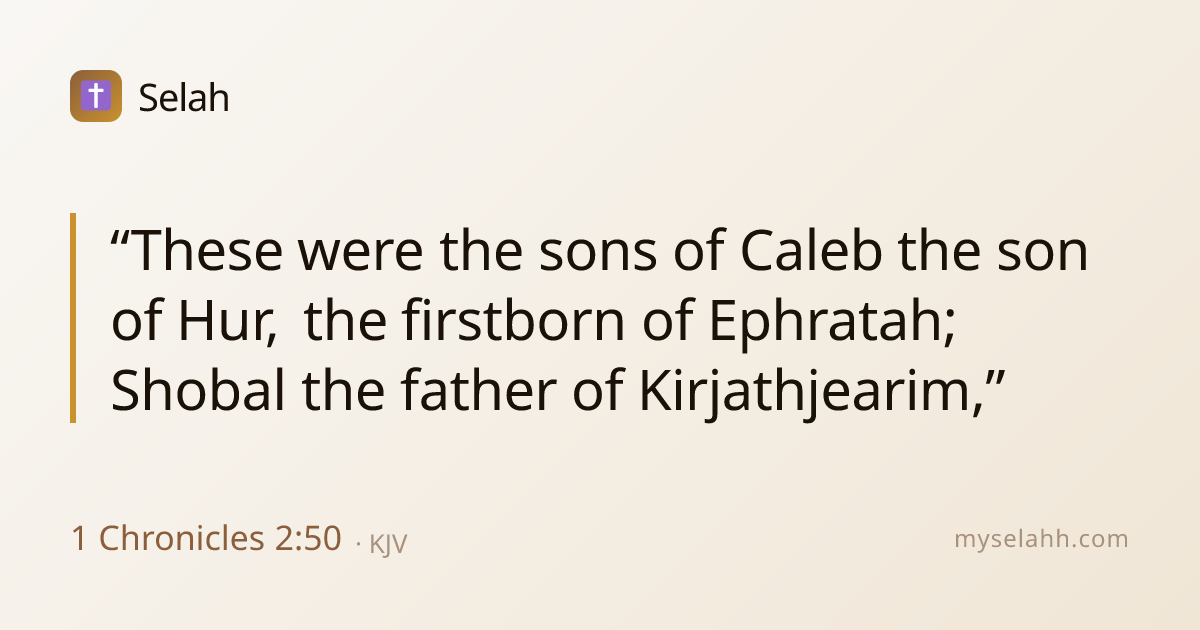 Selah

"These were the sons of Caleb the son of Hur, the firstborn of Ephratah; Shobal the father of Kirjathjearim,"

1 Chronicles 2:50 · KJV

myselahh.com